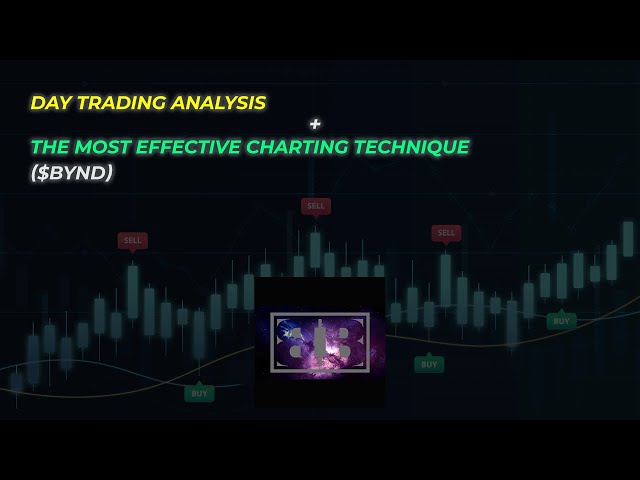 DAY TRADING ANALYSIS
+
THE MOST EFFECTIVE CHARTING TECHNIQUE
($BYND)

SELL
SELL
SELL
BUY
BUY
BUY